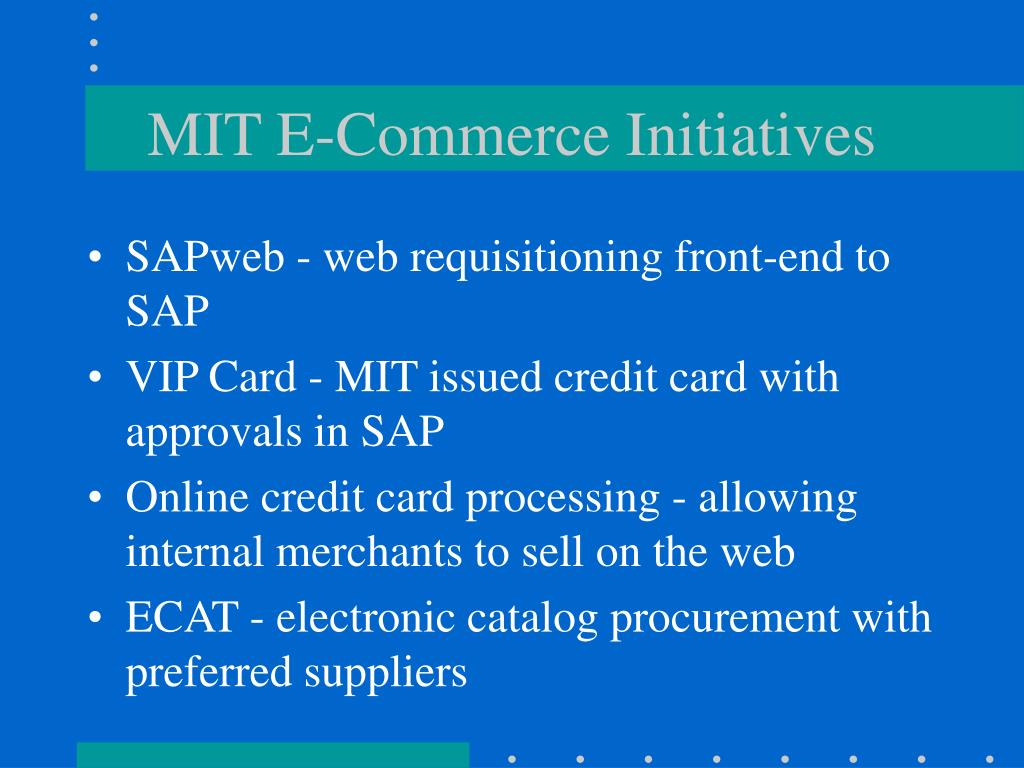 MIT E-Commerce Initiatives

• SAPweb - web requisitioning front-end to SAP
• VIP Card - MIT issued credit card with approvals in SAP
• Online credit card processing - allowing internal merchants to sell on the web
• ECAT - electronic catalog procurement with preferred suppliers